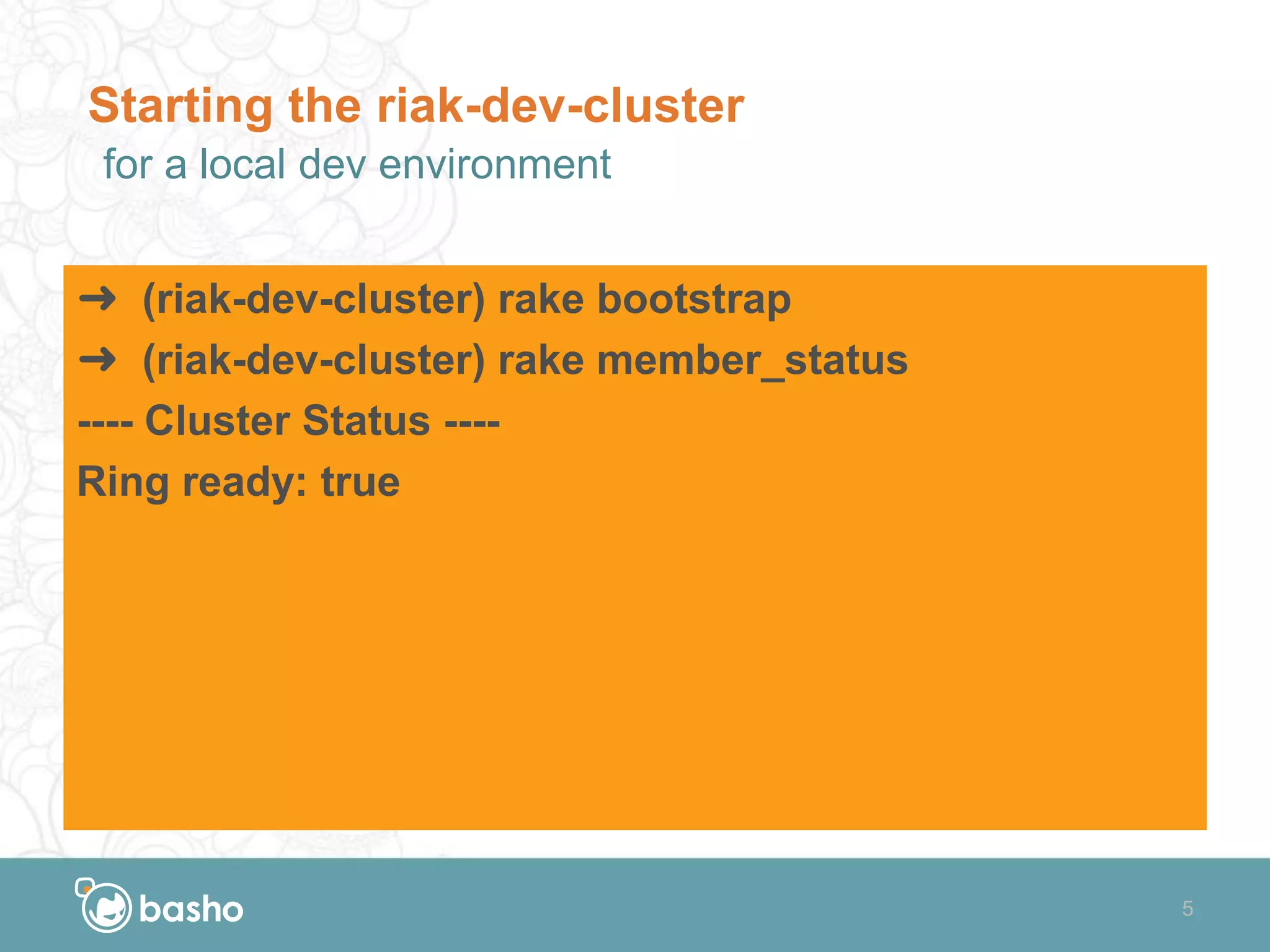 Starting the riak-dev-cluster
for a local dev environment

➜ (riak-dev-cluster) rake bootstrap
➜ (riak-dev-cluster) rake member_status
---- Cluster Status ----
Ring ready: true

basho

5